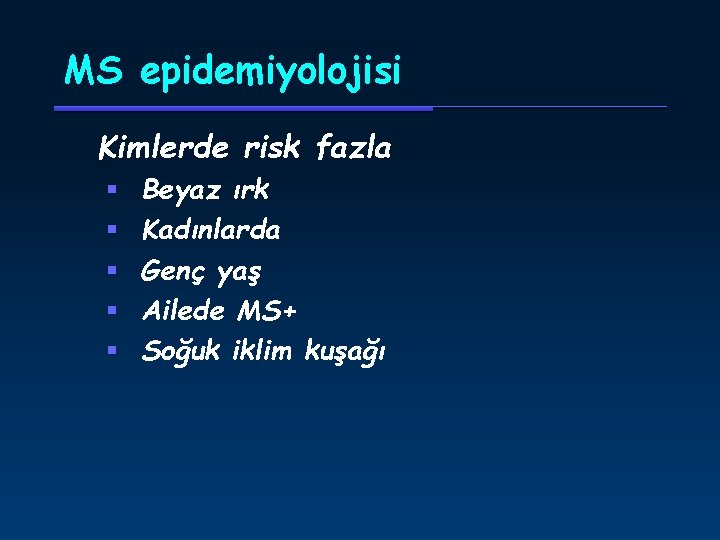 MS epidemiyolojisi

Kimlerde risk fazla

- Beyaz ırk
- Kadınlarda
- Genç yaş
- Ailede MS+
- Soğuk iklim kuşağı